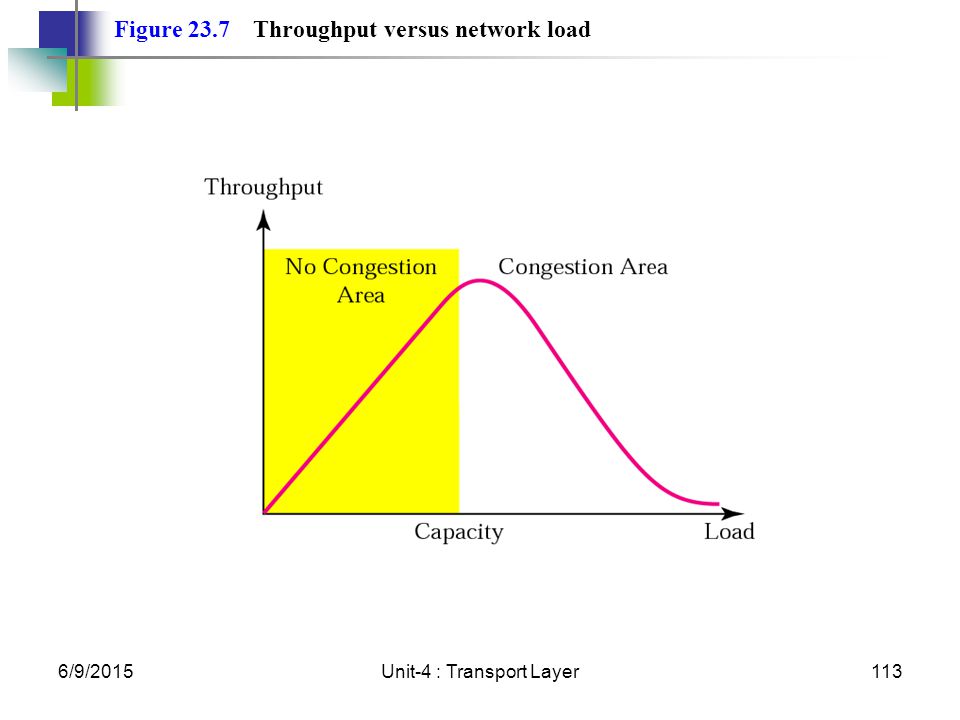 Figure 23.7 Throughput versus network load

Throughput

No Congestion Area

Congestion Area

Capacity

Load

6/9/2015

Unit-4 : Transport Layer

113